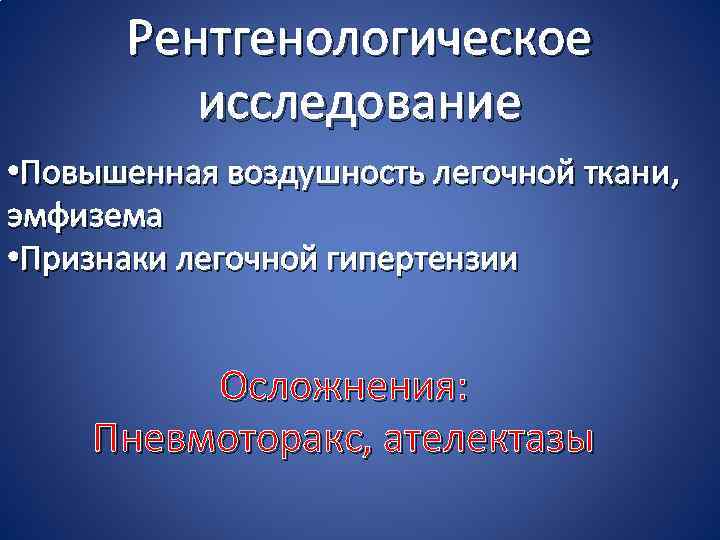 Рентгенологическое исследование

•Повышенная воздушность легочной ткани, эмфизема
•Признаки легочной гипертензии

Осложнения:
Пневмоторакс, ателектазы